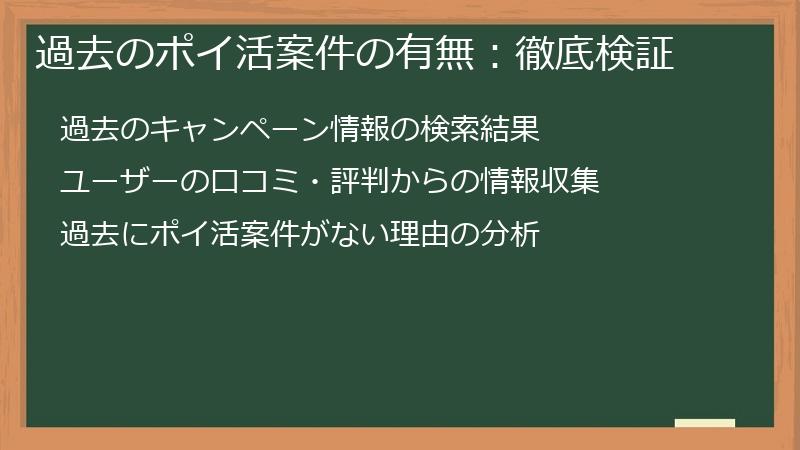 過去のポイ活案件の有無：徹底検証

過去のキャンペーン情報の検索結果

ユーザーの口コミ・評判からの情報収集

過去にポイ活案件がない理由の分析